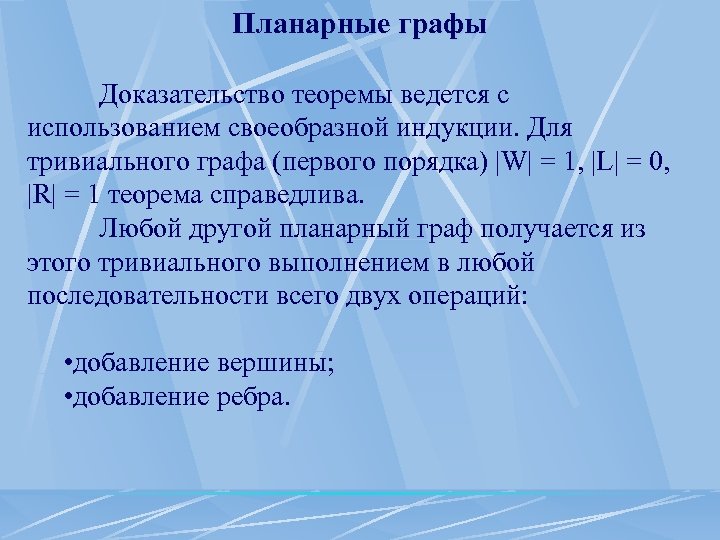 Планарные графы

Доказательство теоремы ведется с использованием своеобразной индукции. Для тривиального графа (первого порядка) $|W| = 1$, $|L| = 0$, $|R| = 1$ теорема справедлива.

Любой другой планарный граф получается из этого тривиального выполнением в любой последовательности всего двух операций:

•добавление вершины;
•добавление ребра.